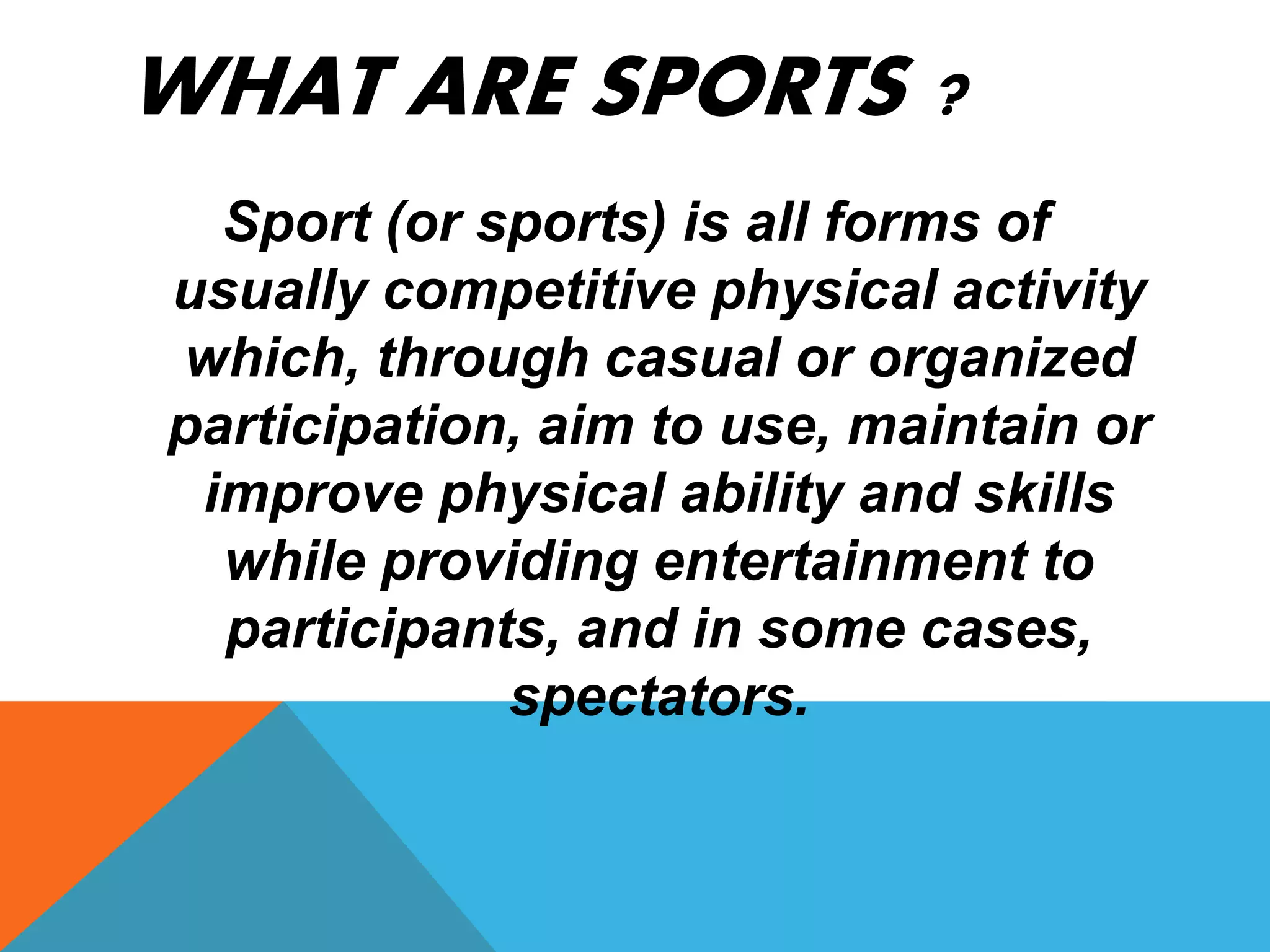 WHAT ARE SPORTS ?

Sport (or sports) is all forms of usually competitive physical activity which, through casual or organized participation, aim to use, maintain or improve physical ability and skills while providing entertainment to participants, and in some cases, spectators.